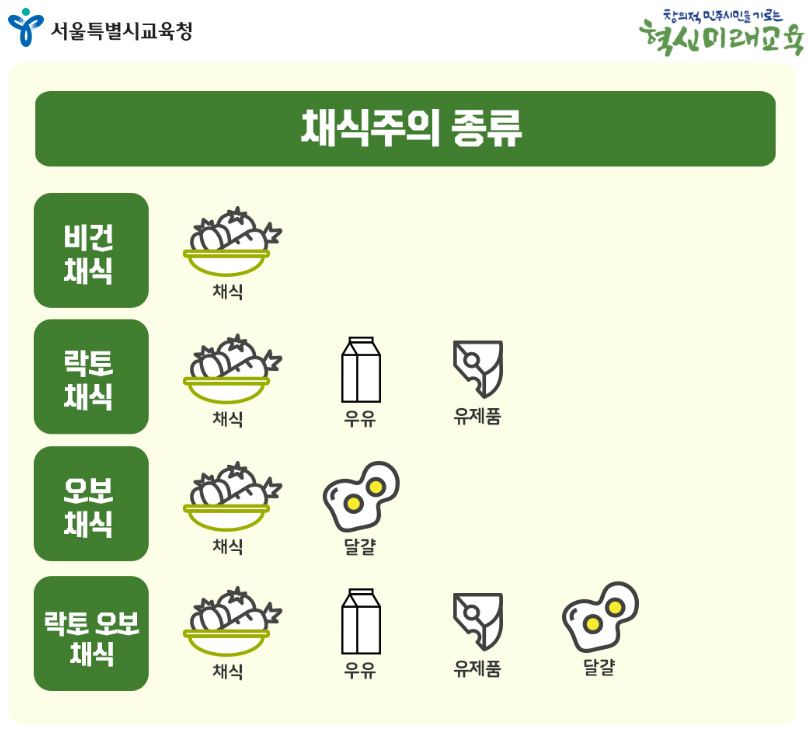 서울특별시교육청

창의적 민주시민을 기르는
혁신미래교육

채식주의 종류

비건 채식

채식

락토 채식

채식

우유

유제품

오보 채식

채식

달걀

락토 오보 채식

채식

우유

유제품

달걀